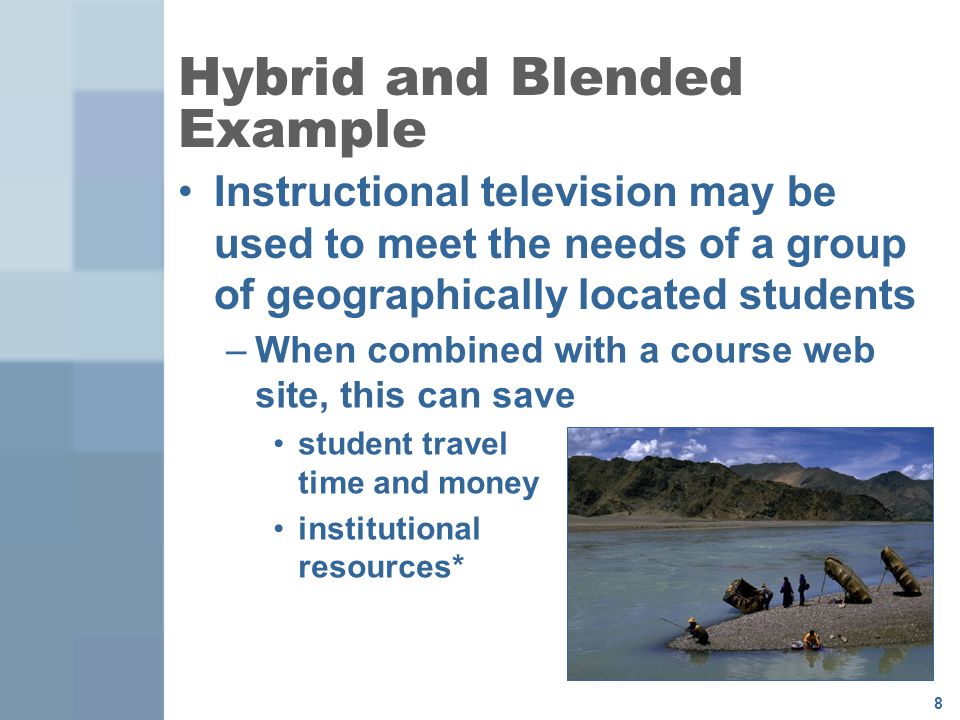 Hybrid and Blended Example

• Instructional television may be used to meet the needs of a group of geographically located students

– When combined with a course web site, this can save

• student travel time and money

• institutional resources*

8